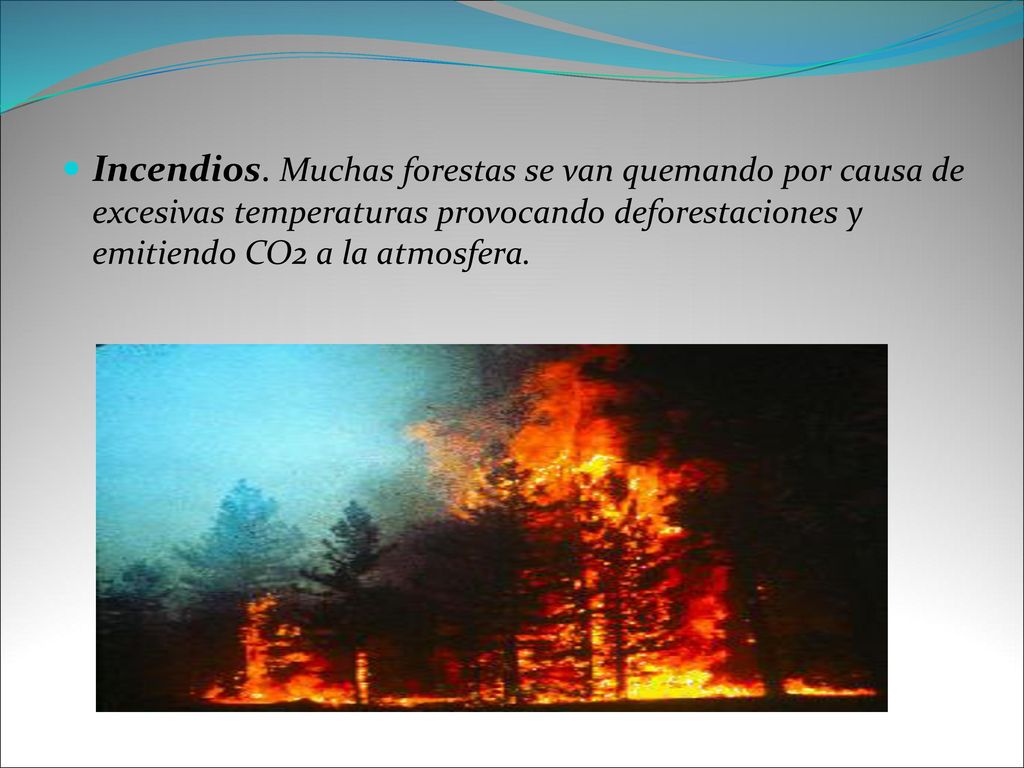 Incendios. Muchas forestas se van quemando por causa de excesivas temperaturas provocando deforestaciones y emitiendo CO2 a la atmosfera.